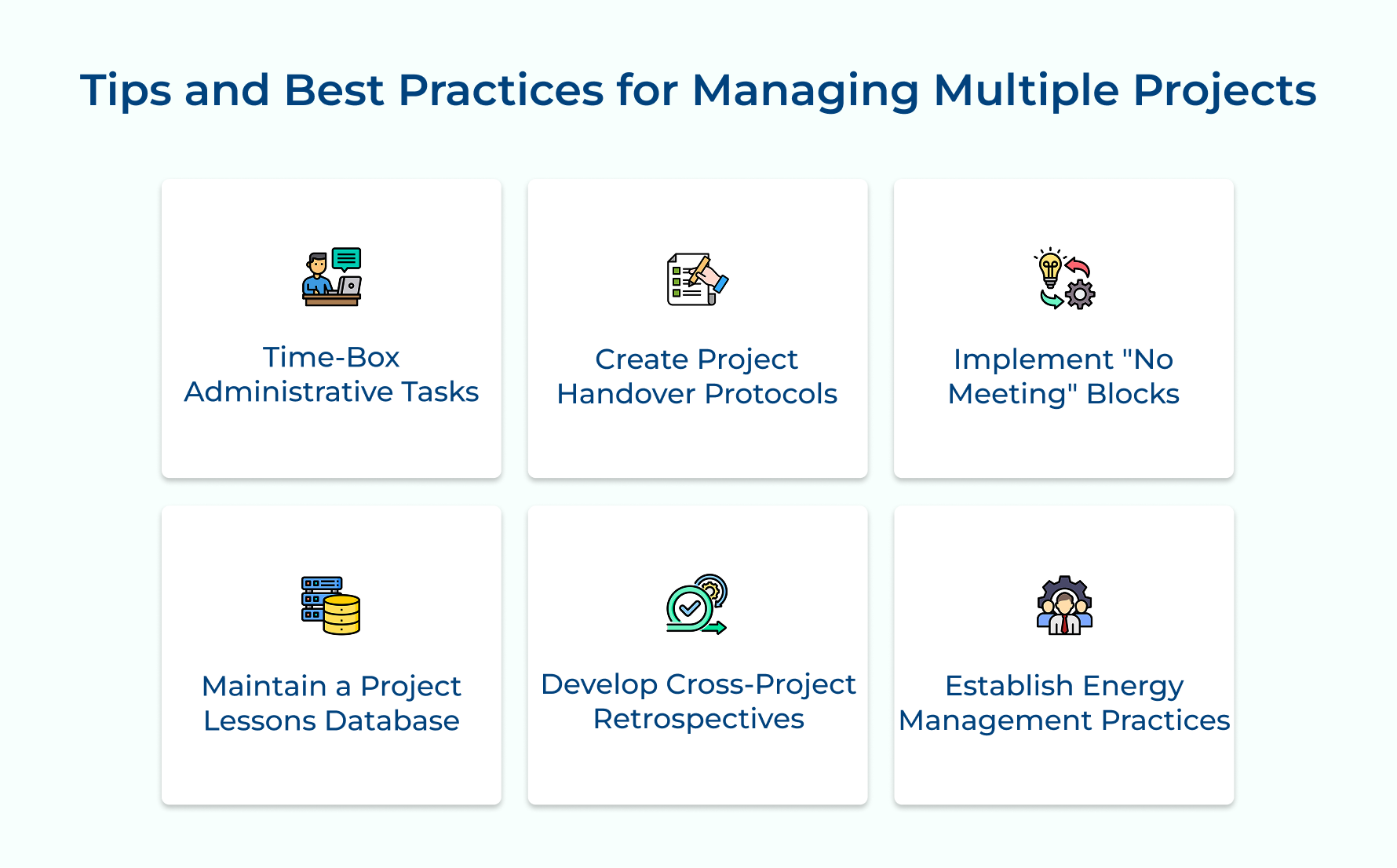 Tips and Best Practices for Managing Multiple Projects

Time-Box Administrative Tasks

Create Project Handover Protocols

Implement "No Meeting" Blocks

Maintain a Project Lessons Database

Develop Cross-Project Retrospectives

Establish Energy Management Practices